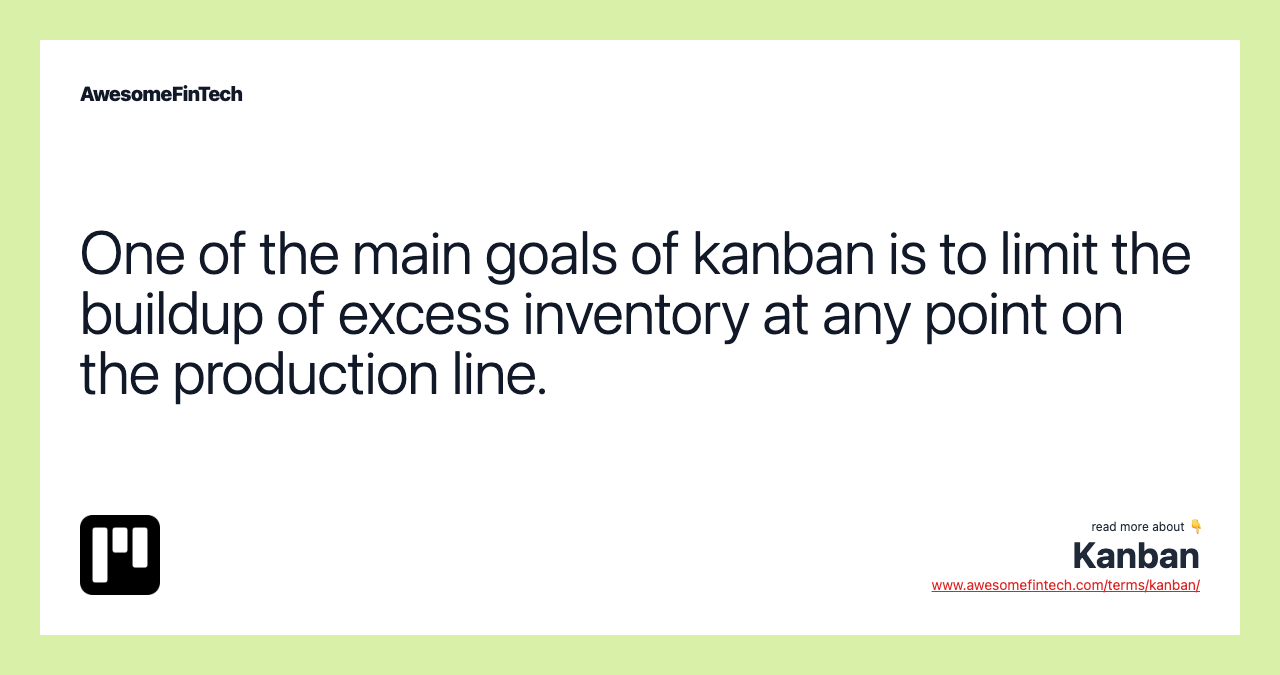 AwesomeFinTech

One of the main goals of kanban is to limit the buildup of excess inventory at any point on the production line.

read more about 👇
Kanban
www.awesomefintech.com/terms/kanban/